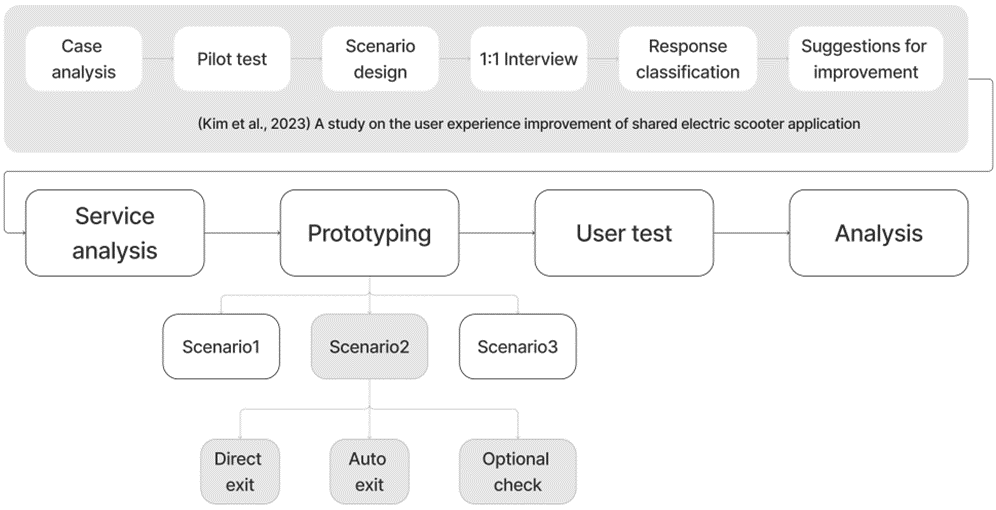 Case analysis

Pilot test

Scenario design

1:1 Interview

Response classification

Suggestions for improvement

(Kim et al., 2023) A study on the user experience improvement of shared electric scooter application

Service analysis

Prototyping

User test

Analysis

Scenario1

Scenario2

Scenario3

Direct exit

Auto exit

Optional check